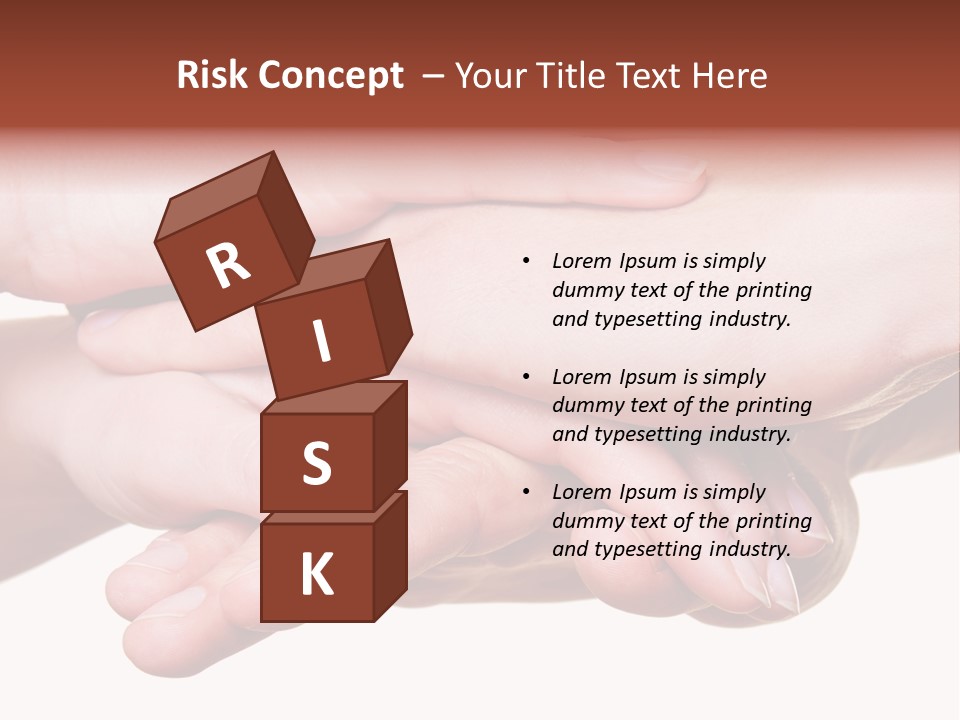 Risk Concept – Your Title Text Here

R
I
S
K

• Lorem Ipsum is simply dummy text of the printing and typesetting industry.

• Lorem Ipsum is simply dummy text of the printing and typesetting industry.

• Lorem Ipsum is simply dummy text of the printing and typesetting industry.